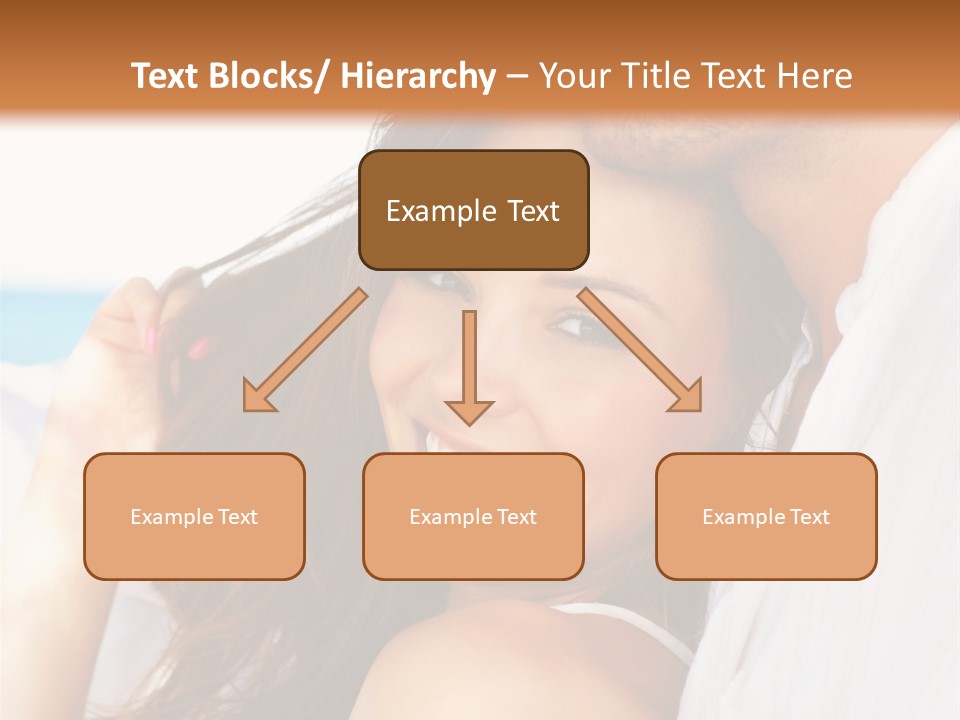 Text Blocks/ Hierarchy – Your Title Text Here

Example Text

Example Text

Example Text

Example Text